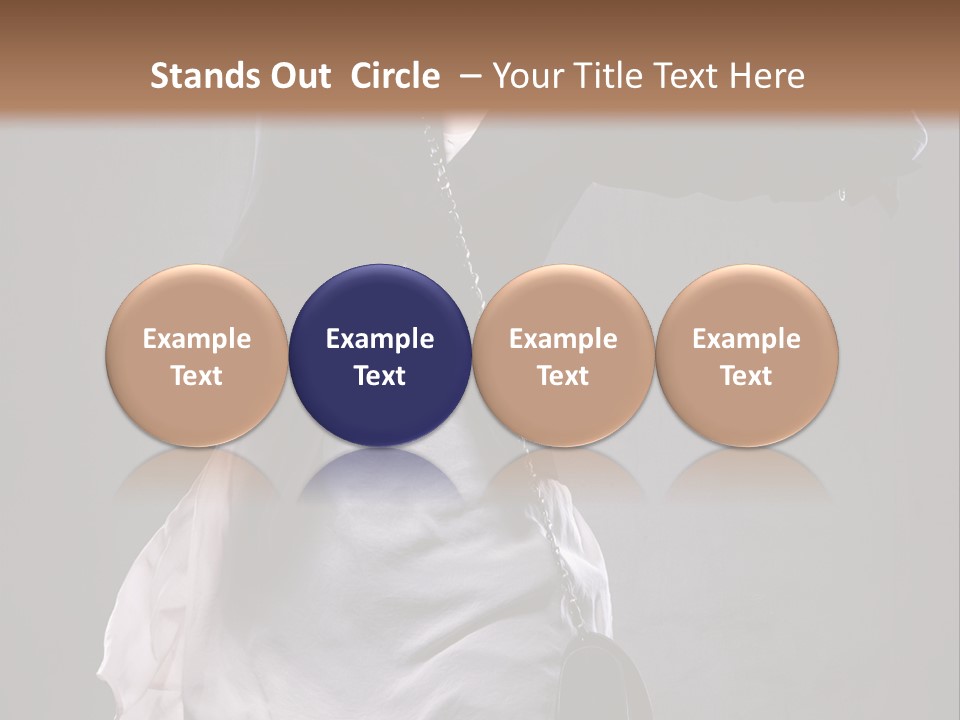 Stands Out Circle – Your Title Text Here

Example Text

Example Text

Example Text

Example Text